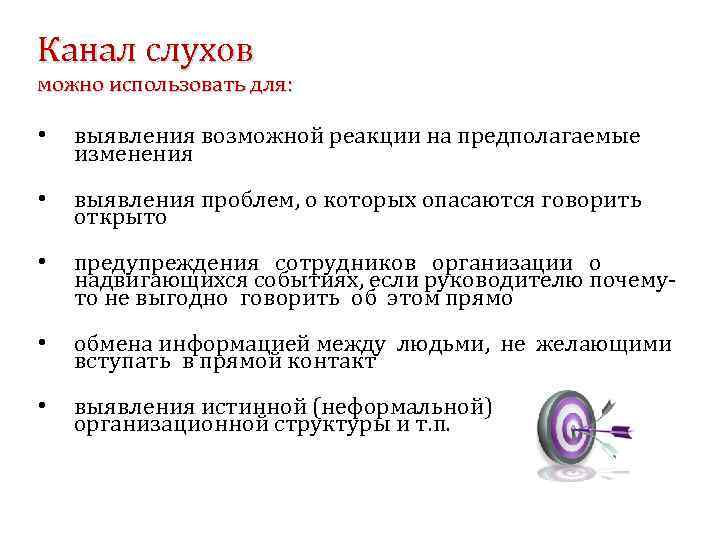 Канал слухов
можно использовать для:

• выявления возможной реакции на предполагаемые изменения

• выявления проблем, о которых опасаются говорить открыто

• предупреждения сотрудников организации о надвигающихся событиях, если руководителю почему-то не выгодно говорить об этом прямо

• обмена информацией между людьми, не желающими вступать в прямой контакт

• выявления истинной (неформальной) организационной структуры и т.п.